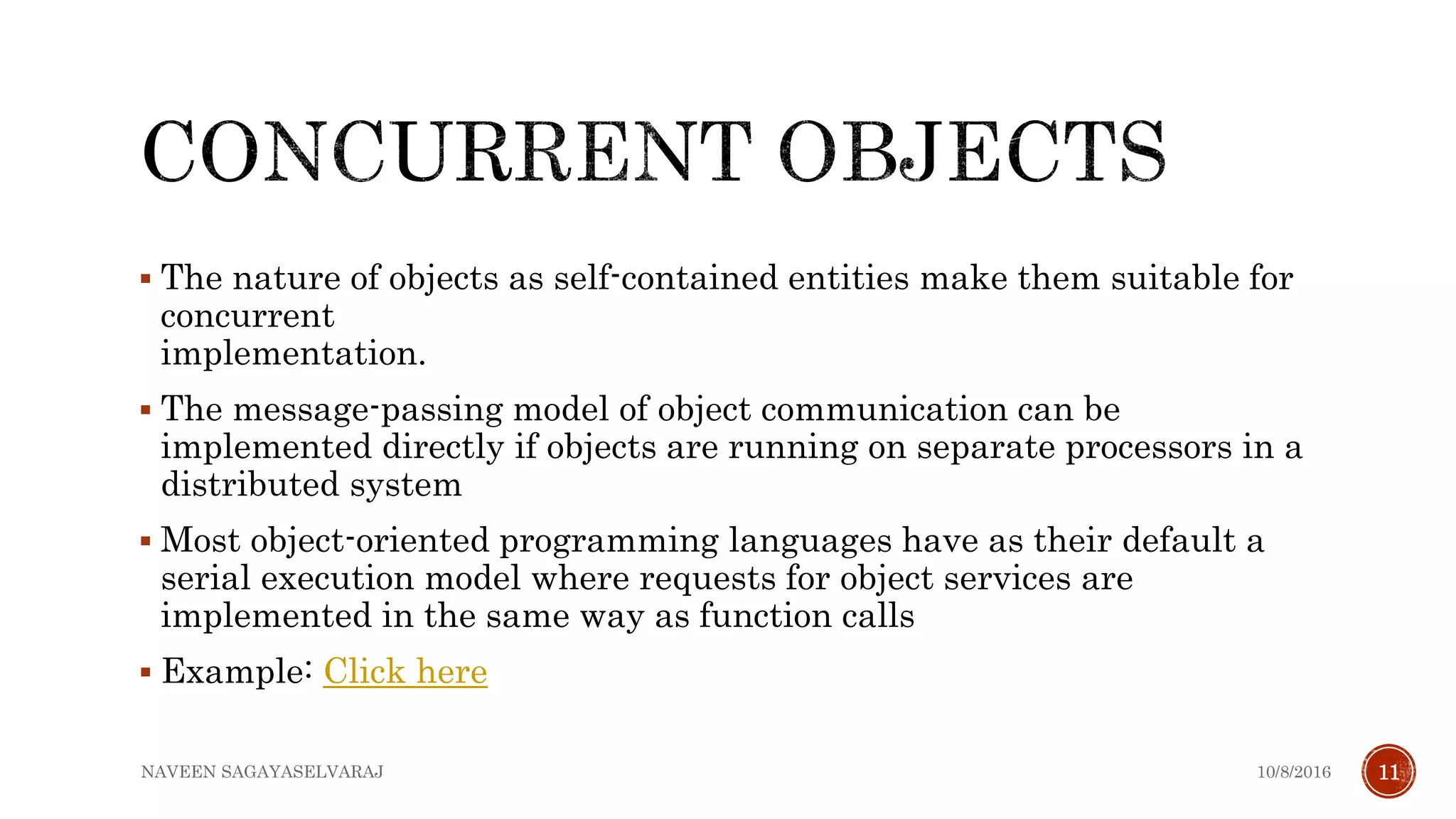 CONCURRENT OBJECTS

▪ The nature of objects as self-contained entities make them suitable for concurrent implementation.

▪ The message-passing model of object communication can be implemented directly if objects are running on separate processors in a distributed system

▪ Most object-oriented programming languages have as their default a serial execution model where requests for object services are implemented in the same way as function calls

▪ Example: Click here

NAVEEN SAGAYASELVARAJ

10/8/2016

11